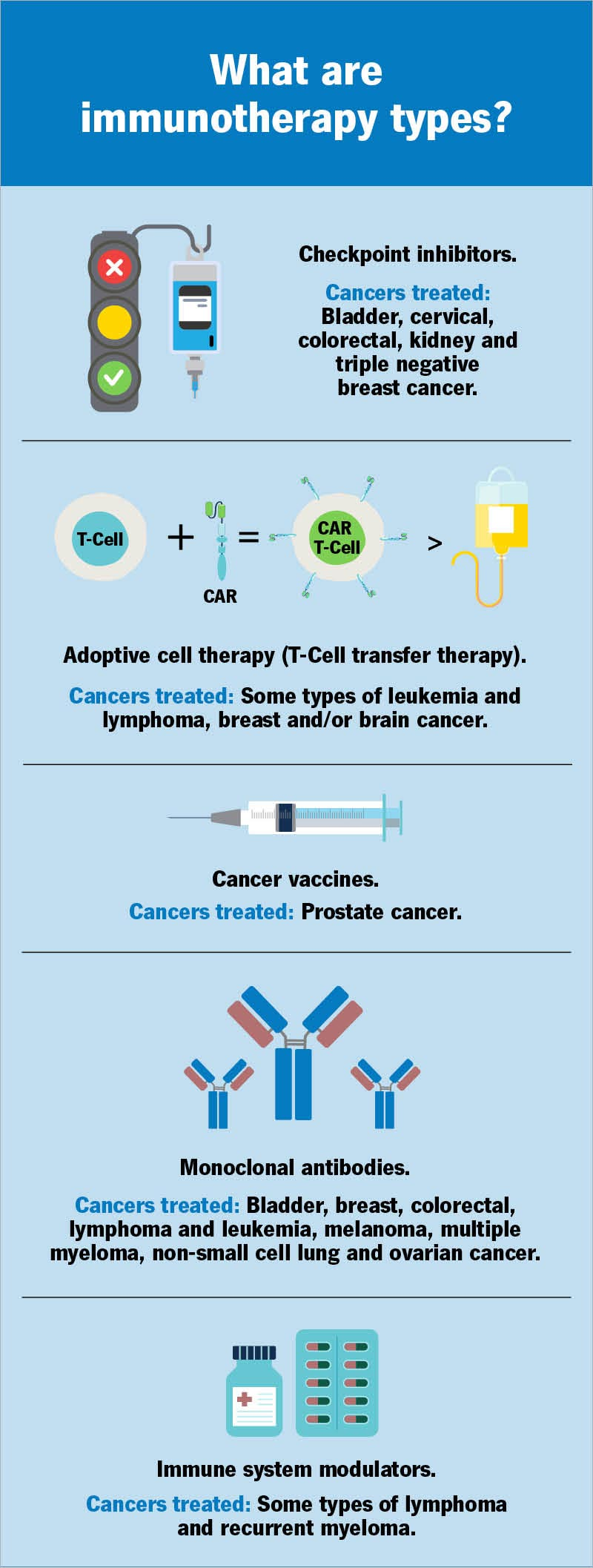 What are immunotherapy types?

Checkpoint inhibitors.

Cancers treated: Bladder, cervical, colorectal, kidney and triple negative breast cancer.

T-Cell + CAR = CAR T-Cell >

Adoptive cell therapy (T-Cell transfer therapy).

Cancers treated: Some types of leukemia and lymphoma, breast and/or brain cancer.

Cancer vaccines.

Cancers treated: Prostate cancer.

Monoclonal antibodies.

Cancers treated: Bladder, breast, colorectal, lymphoma and leukemia, melanoma, multiple myeloma, non-small cell lung and ovarian cancer.

Immune system modulators.

Cancers treated: Some types of lymphoma and recurrent myeloma.